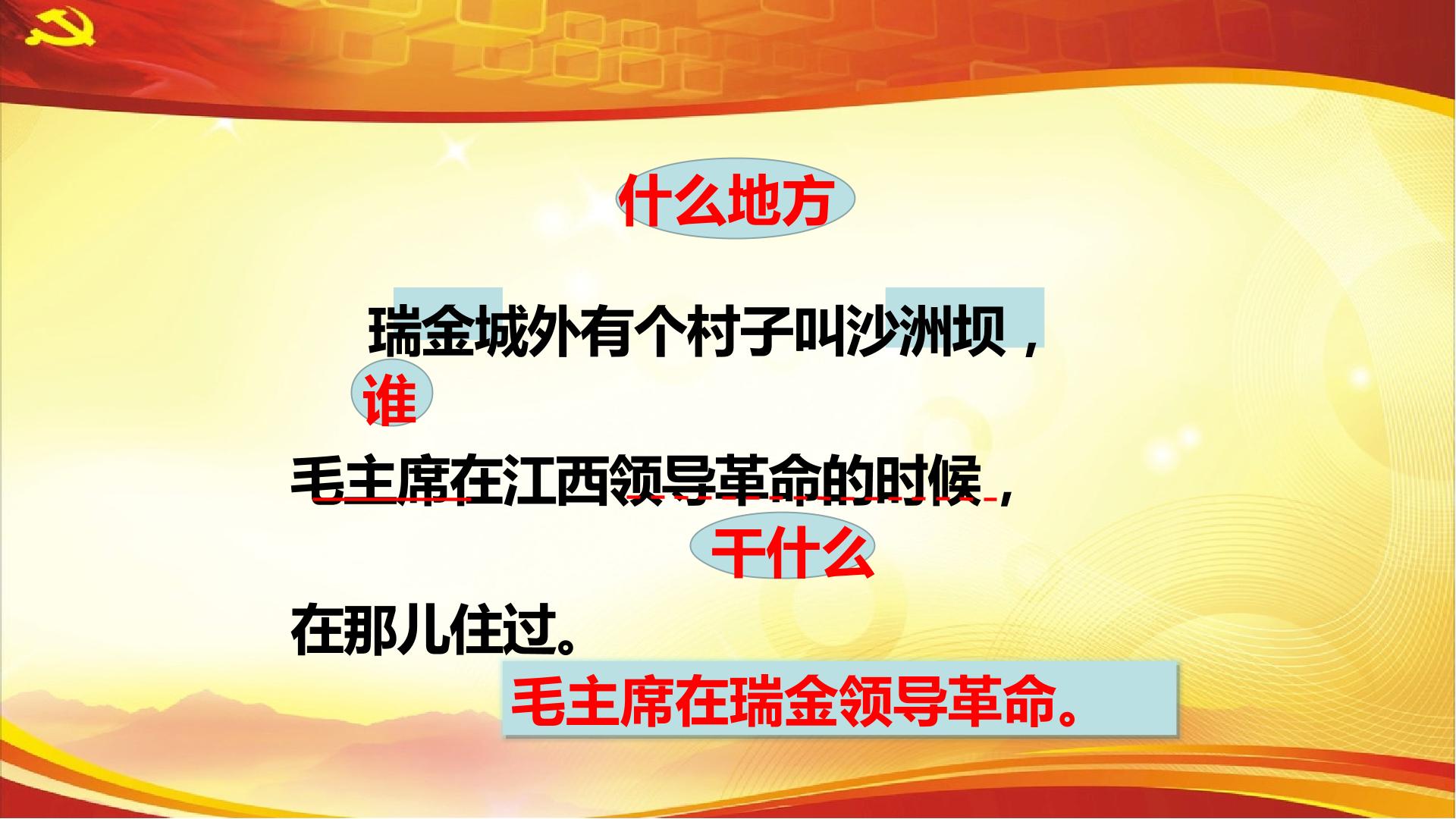 什么地方

瑞金城外有个村子叫沙洲坝，

谁

毛主席在江西领导革命的时候，

干什么

在那儿住过。

毛主席在瑞金领导革命。